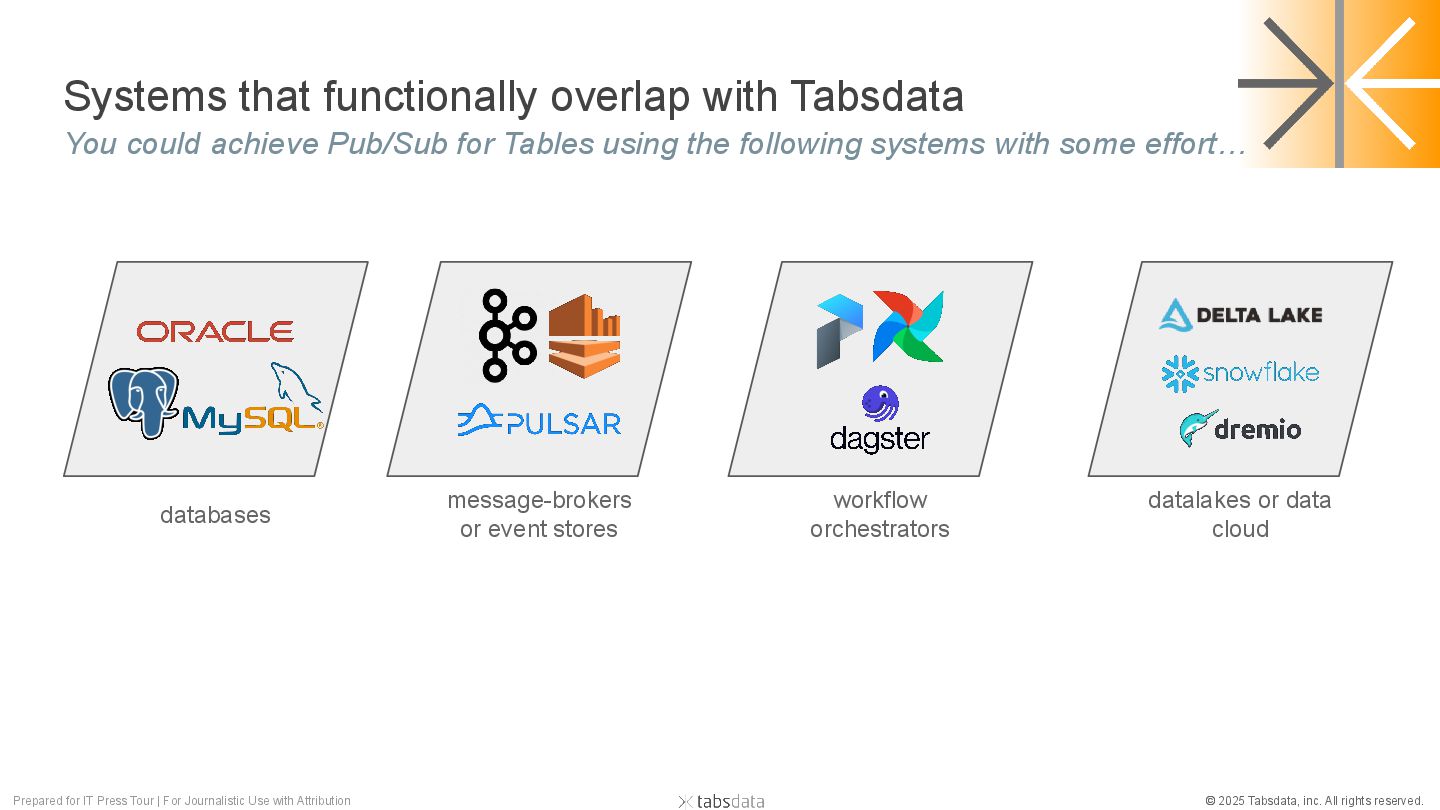 Systems that functionally overlap with Tabsdata

You could achieve Pub/Sub for Tables using the following systems with some effort…

ORACLE

MySQL

databases

PULSAR

message-brokers or event stores

dagster

workflow orchestrators

DELTA LAKE

snowflake

dremio

datalakes or data cloud

Prepared for IT Press Tour | For Journalistic Use with Attribution

tabsdata

© 2025 Tabsdata, inc. All rights reserved.